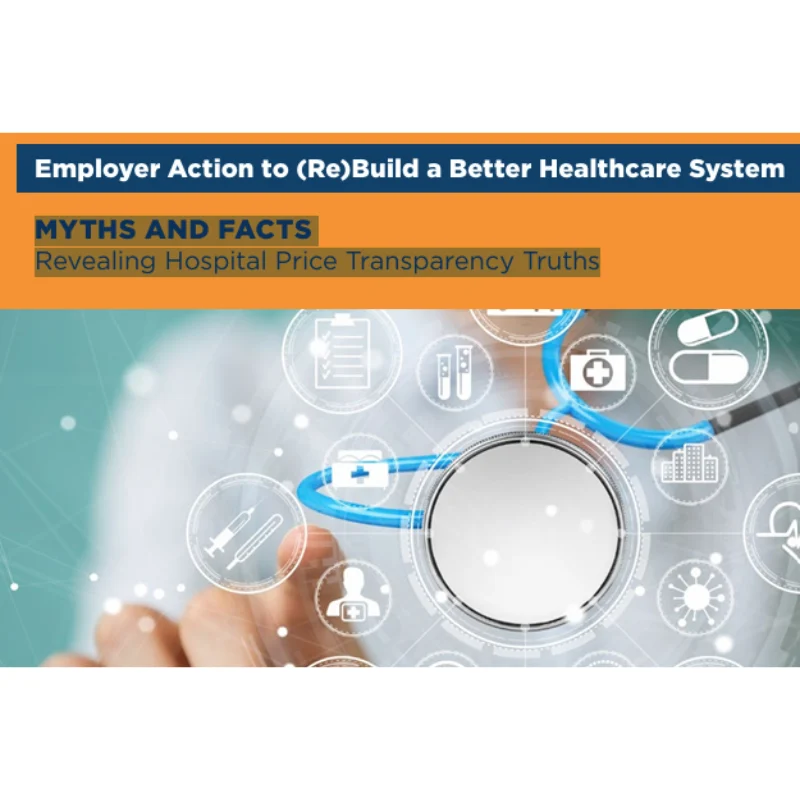 Employer Action to (Re)Build a Better Healthcare System

MYTHS AND FACTS
Revealing Hospital Price Transparency Truths